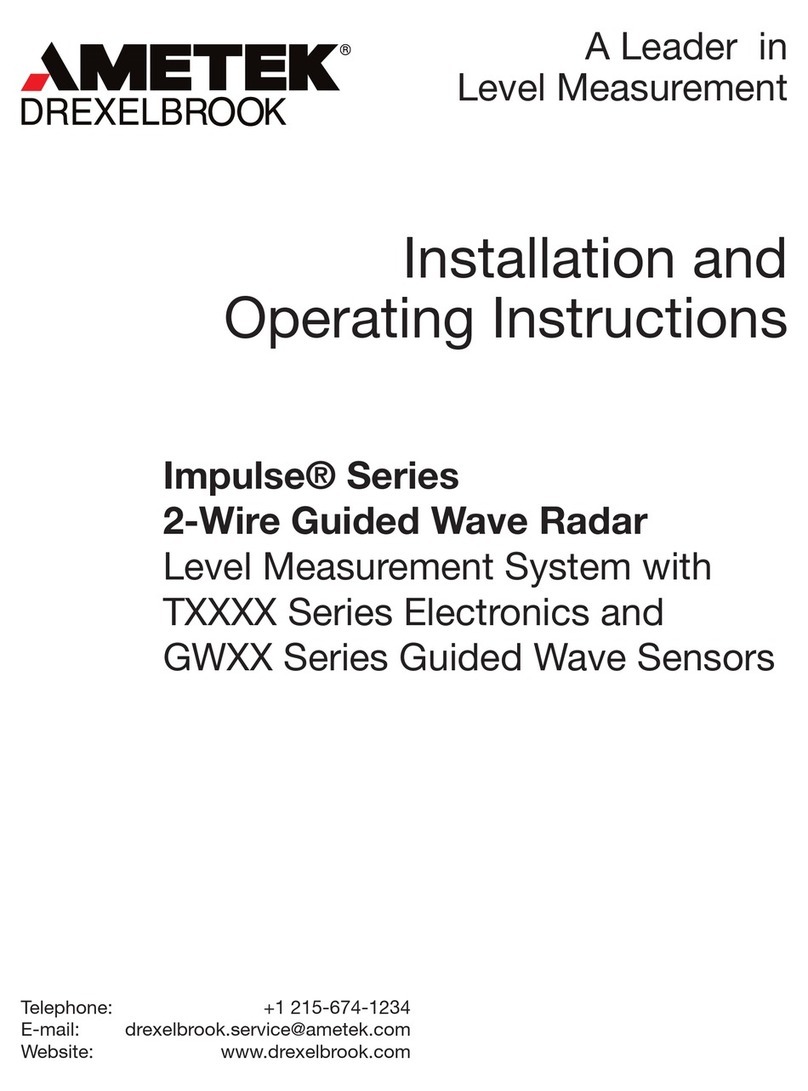 AMETEK®
DREXELBROOK

A Leader in
Level Measurement

Installation and
Operating Instructions

Impulse® Series
2-Wire Guided Wave Radar
Level Measurement System with
TXXXX Series Electronics and
GWXX Series Guided Wave Sensors

Telephone: +1 215-674-1234
E-mail: drexelbrook.service@ametek.com
Website: www.drexelbrook.com